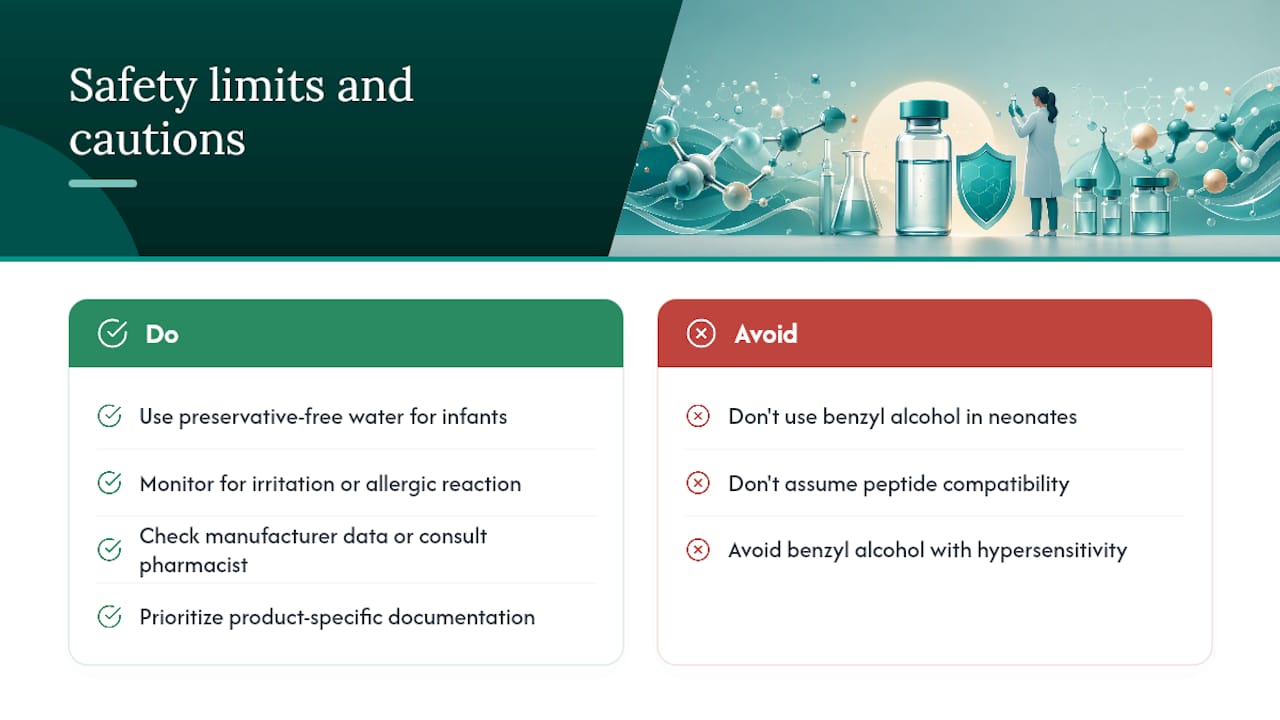 Safety limits and cautions

Do

Use preservative-free water for infants

Monitor for irritation or allergic reaction

Check manufacturer data or consult pharmacist

Prioritize product-specific documentation

Avoid

Don't use benzyl alcohol in neonates

Don't assume peptide compatibility

Avoid benzyl alcohol with hypersensitivity